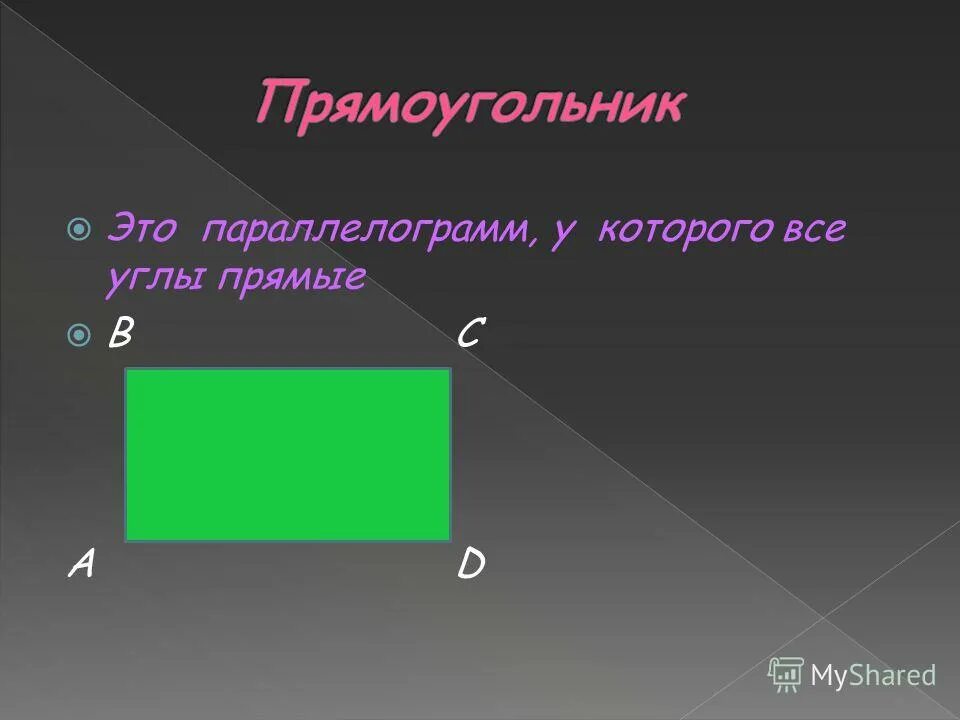 Прямоугольник

Это параллелограмм, у которого все углы прямые

B C

A D

MyShared